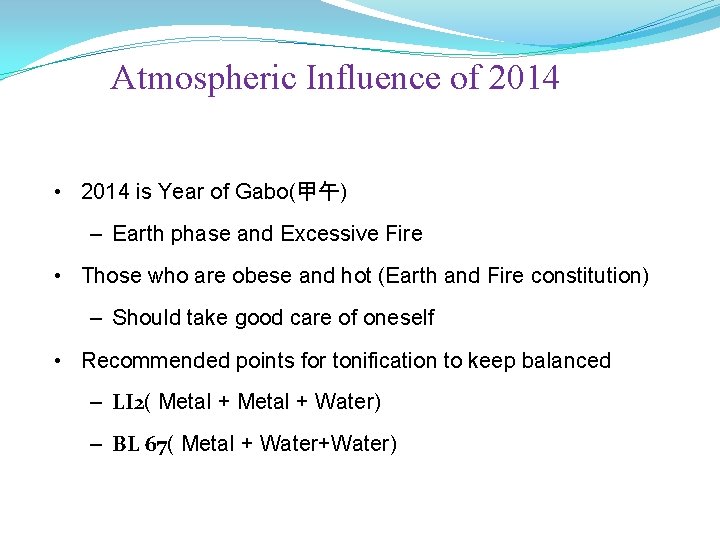 Atmospheric Influence of 2014

• 2014 is Year of Gabo(甲午)
– Earth phase and Excessive Fire
• Those who are obese and hot (Earth and Fire constitution)
– Should take good care of oneself
• Recommended points for tonification to keep balanced
– LI2( Metal + Metal + Water)
– BL 67( Metal + Water+Water)